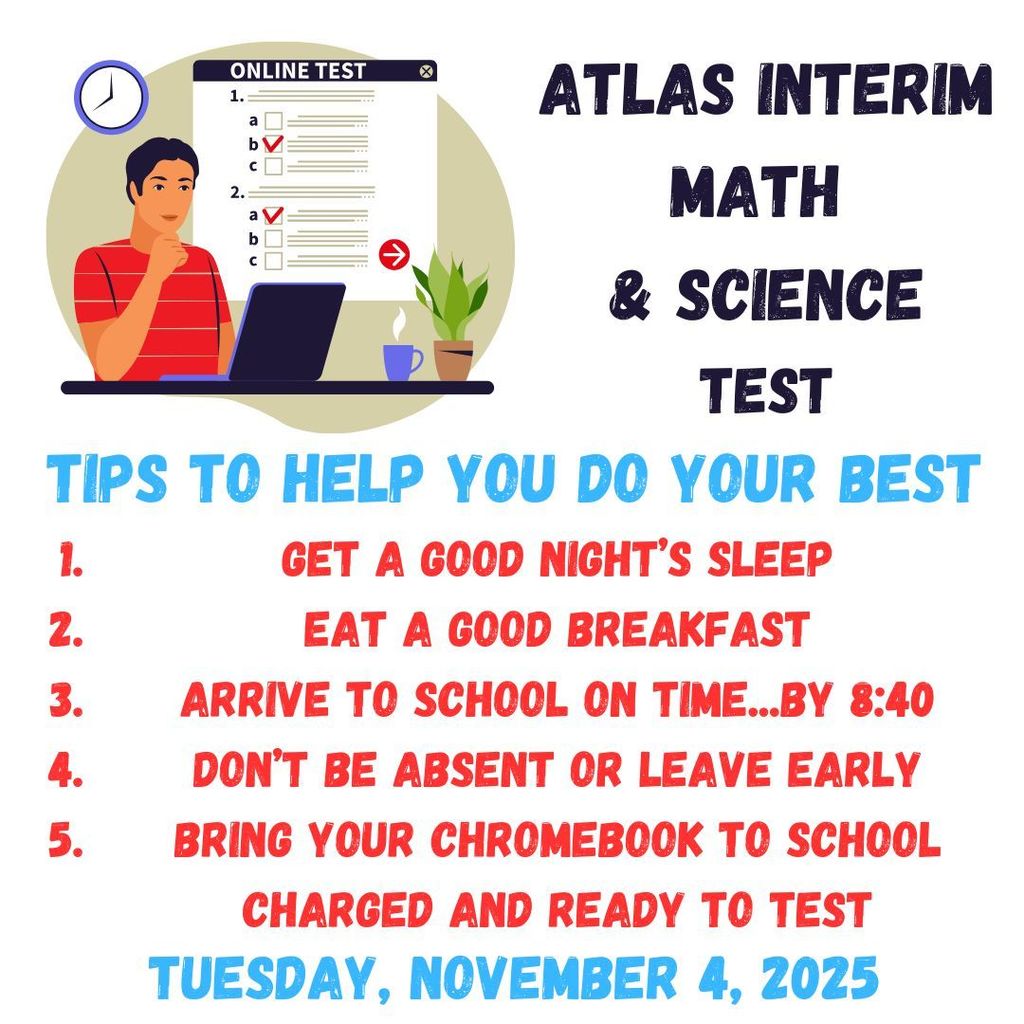 ONLINE TEST
1.
a
b
c
2.
a
b
c

ATLAS INTERIM
MATH
& SCIENCE
TEST

TIPS TO HELP YOU DO YOUR BEST

1. GET A GOOD NIGHT'S SLEEP
2. EAT A GOOD BREAKFAST
3. ARRIVE TO SCHOOL ON TIME...BY 8:40
4. DON'T BE ABSENT OR LEAVE EARLY
5. BRING YOUR CHROMEBOOK TO SCHOOL CHARGED AND READY TO TEST

TUESDAY, NOVEMBER 4, 2025